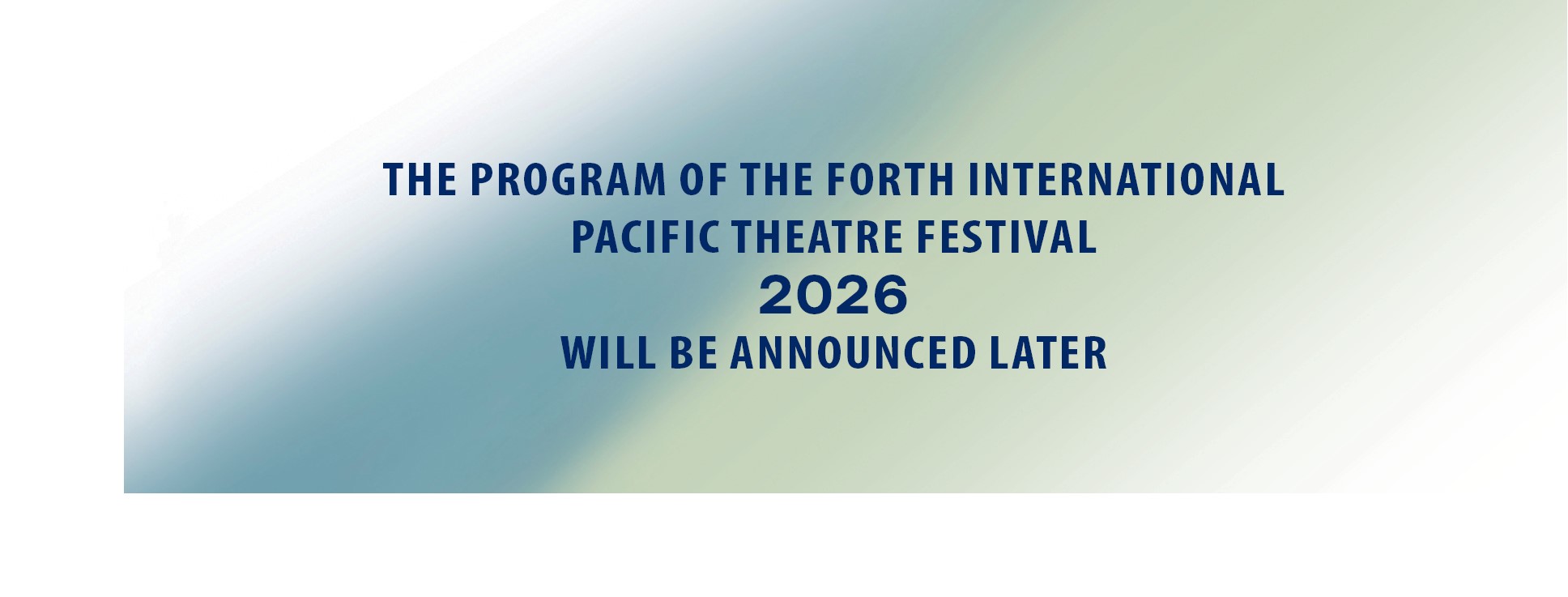 THE PROGRAM OF THE FORTH INTERNATIONAL PACIFIC THEATRE FESTIVAL
2026
WILL BE ANNOUNCED LATER